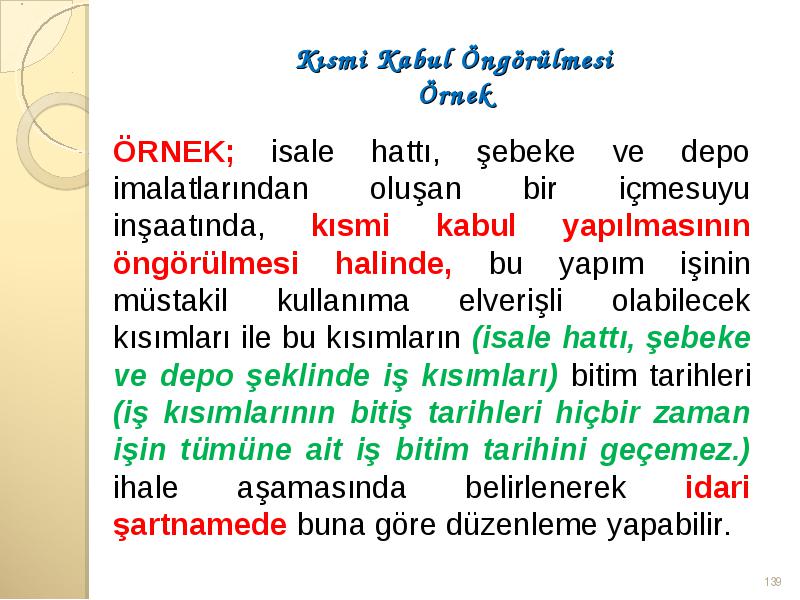 Kısmi Kabul Öngörülmesi
Örnek

ÖRNEK; isale hattı, şebeke ve depo imalatlarından oluşan bir içmesuyu inşaatında, kısmi kabul yapılmasının öngörülmesi halinde, bu yapım işinin müstakil kullanıma elverişli olabilecek kısımları ile bu kısımların (isale hattı, şebeke ve depo şeklinde iş kısımları) bitim tarihleri (iş kısımlarının bitiş tarihleri hiçbir zaman işin tümüne ait iş bitim tarihini geçemez.) ihale aşamasında belirlenerek idari şartnamede buna göre düzenleme yapabilir.

139